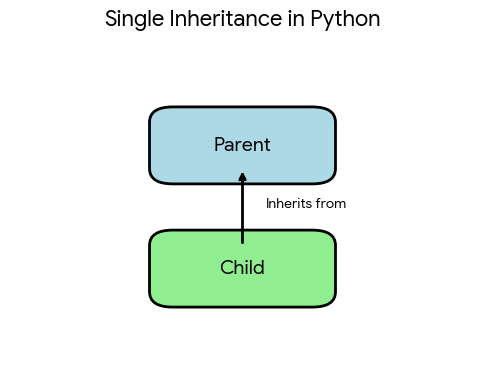 Single Inheritance in Python

Parent

Inherits from

Child